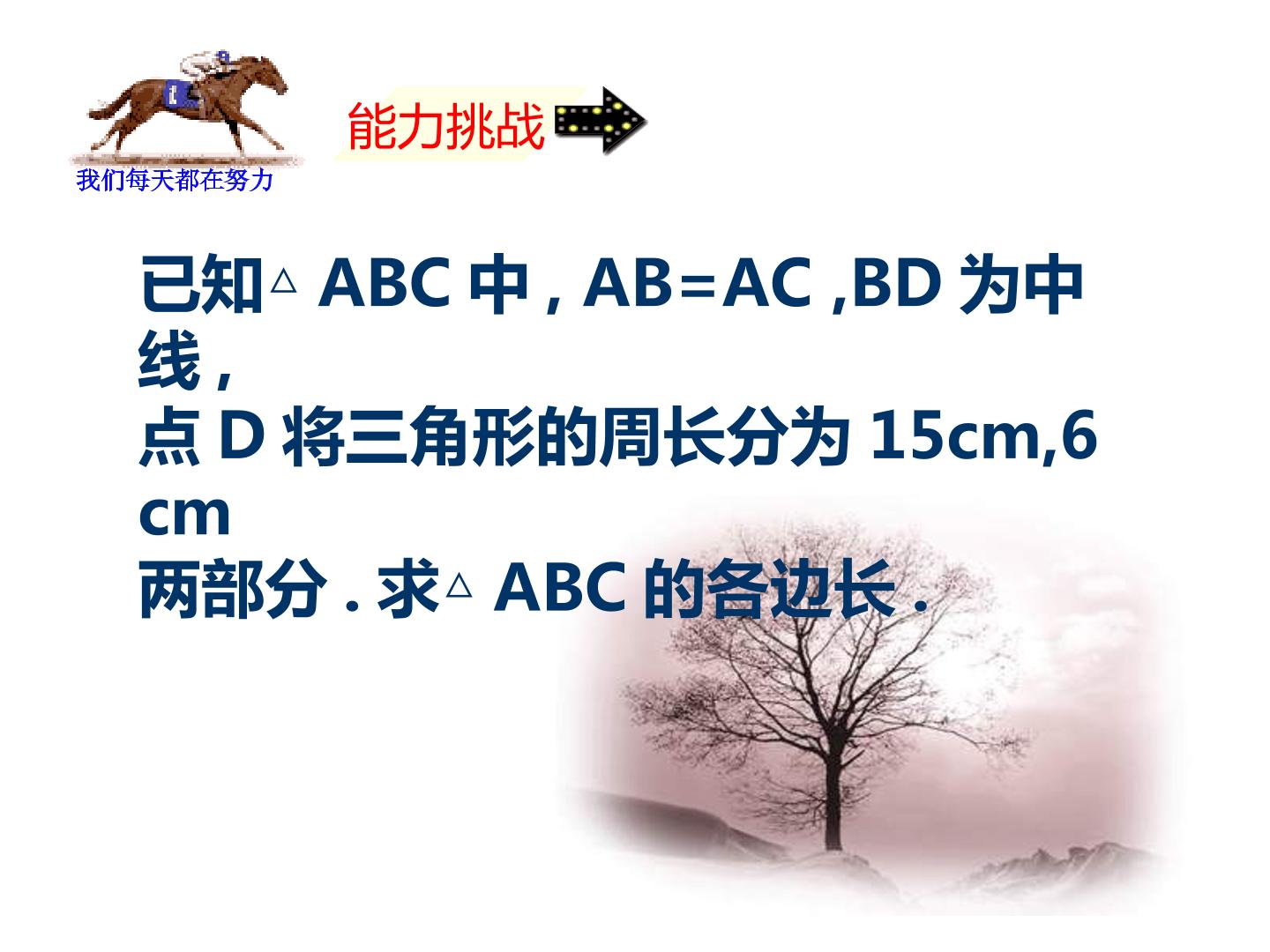 我们每天都在努力

能力挑战

已知△ABC中,AB=AC,BD为中线,点D将三角形的周长分为15cm,6cm两部分.求△ABC的各边长.